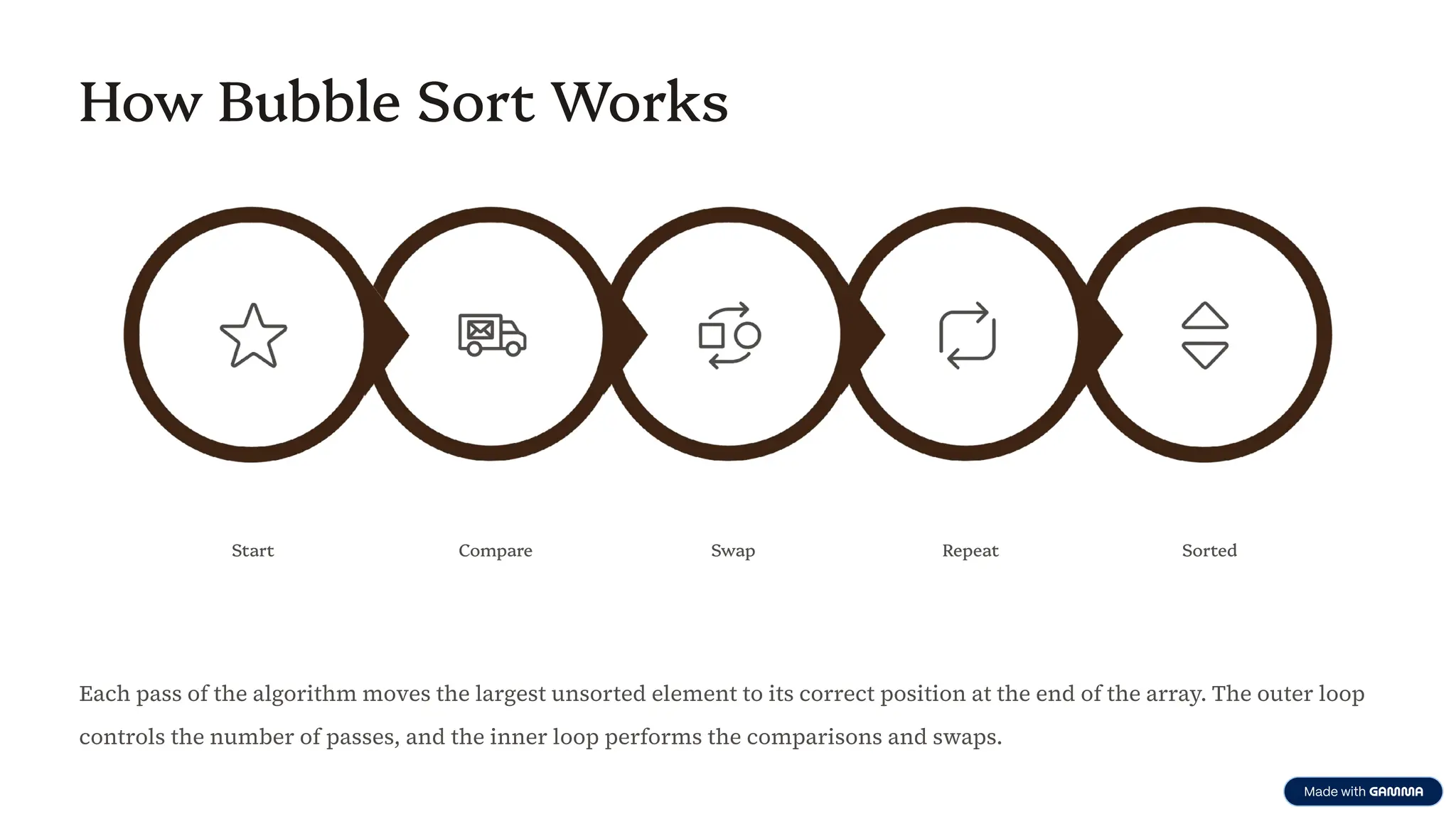 How Bubble Sort Works

Start

Compare

Swap

Repeat

Sorted

Each pass of the algorithm moves the largest unsorted element to its correct position at the end of the array. The outer loop controls the number of passes, and the inner loop performs the comparisons and swaps.

Made with GAMMA